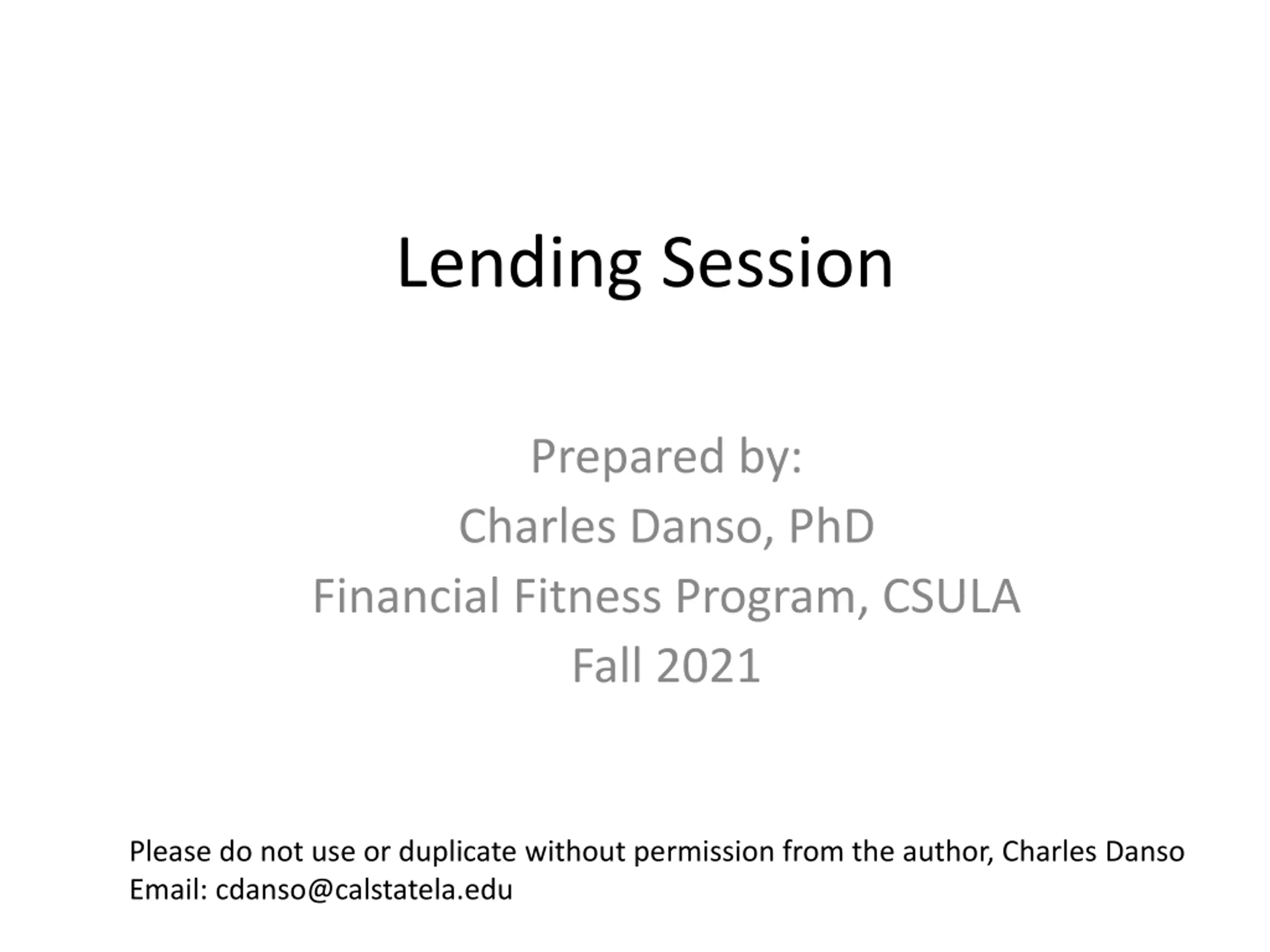 Lending Session

Prepared by:
Charles Danso, PhD
Financial Fitness Program, CSULA
Fall 2021

Please do not use or duplicate without permission from the author, Charles Danso
Email: cdanso@calstatela.edu